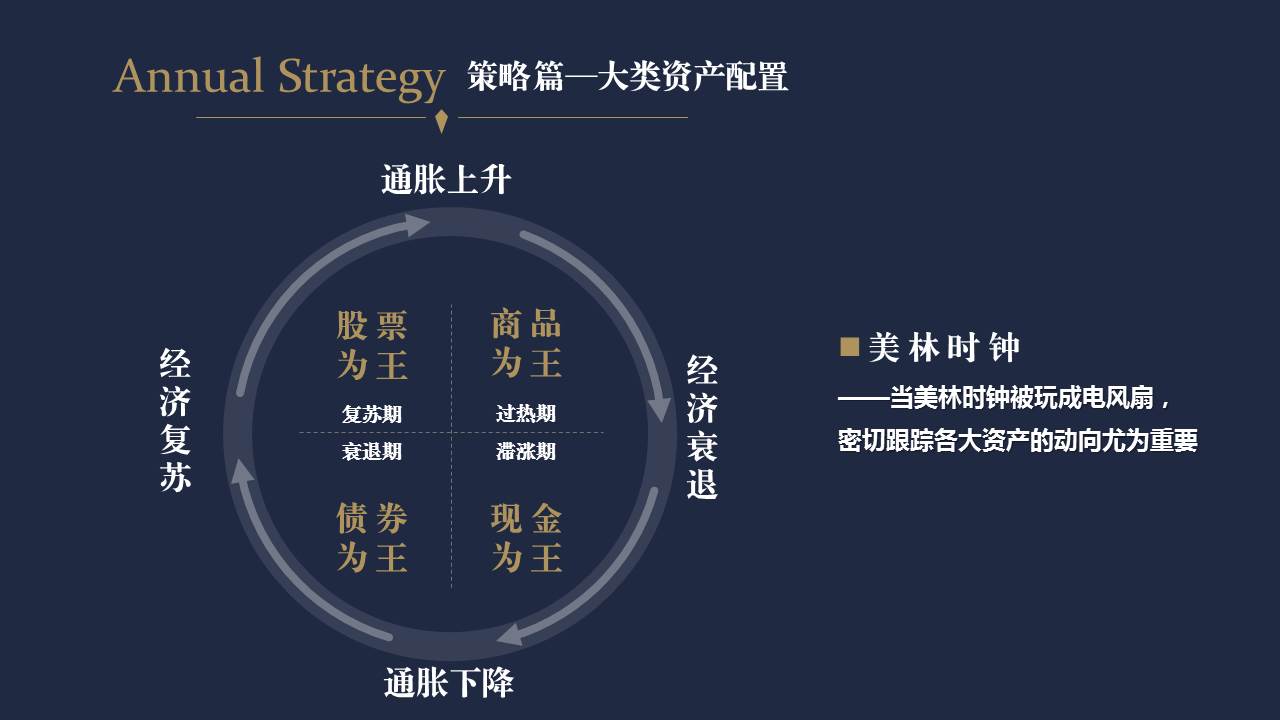 Annual Strategy 策略篇—大类资产配置

通胀上升

经济复苏

股票为王

商品为王

复苏期

过热期

衰退期

滞涨期

债券为王

现金为王

经济衰退

通胀下降

美林时钟

——当美林时钟被玩成电风扇，密切跟踪各大资产的动向尤为重要